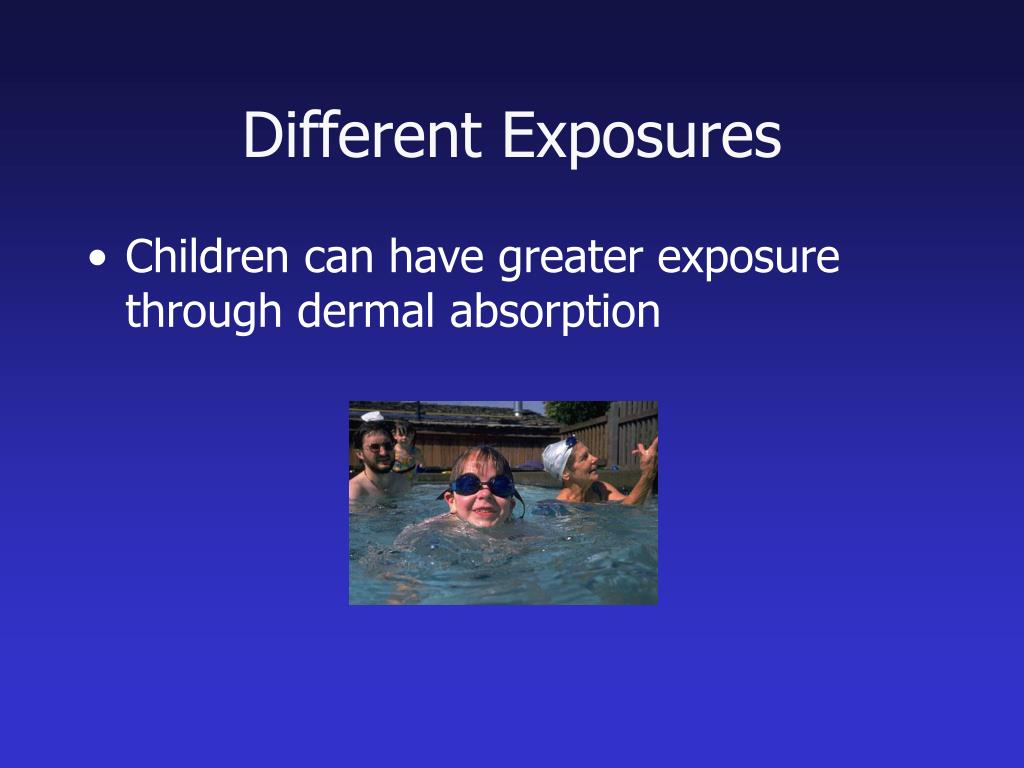 Different Exposures

• Children can have greater exposure through dermal absorption